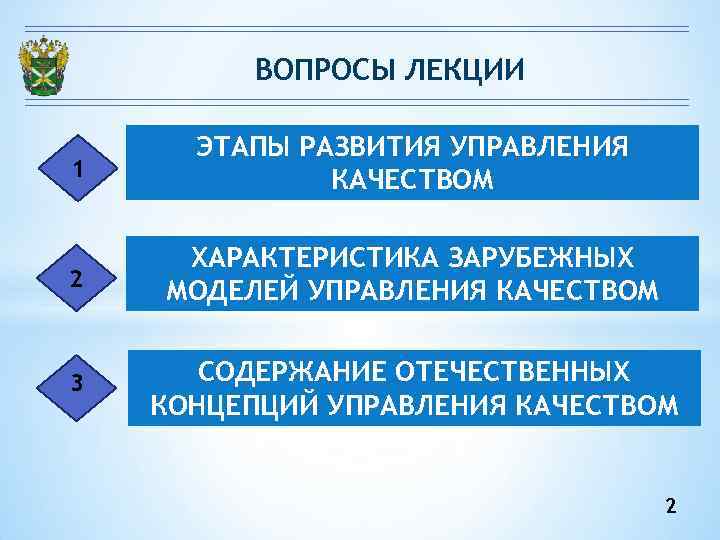 ВОПРОСЫ ЛЕКЦИИ

1

ЭТАПЫ РАЗВИТИЯ УПРАВЛЕНИЯ КАЧЕСТВОМ

2

ХАРАКТЕРИСТИКА ЗАРУБЕЖНЫХ МОДЕЛЕЙ УПРАВЛЕНИЯ КАЧЕСТВОМ

3

СОДЕРЖАНИЕ ОТЕЧЕСТВЕННЫХ КОНЦЕПЦИЙ УПРАВЛЕНИЯ КАЧЕСТВОМ

2